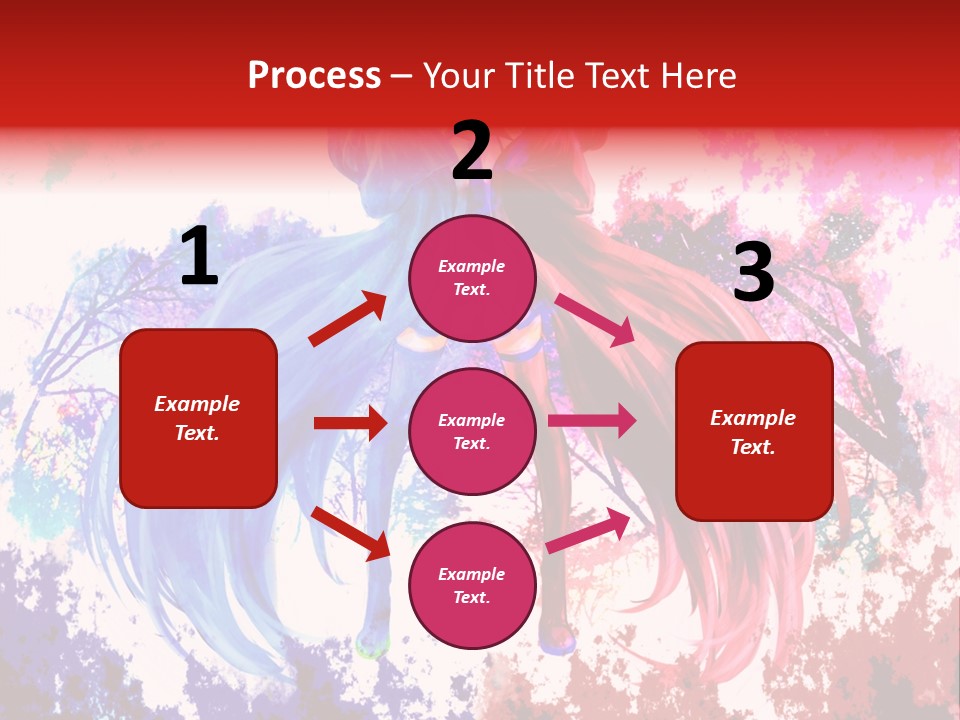 Process – Your Title Text Here

1

Example Text.

2

Example Text.

Example Text.

Example Text.

3

Example Text.